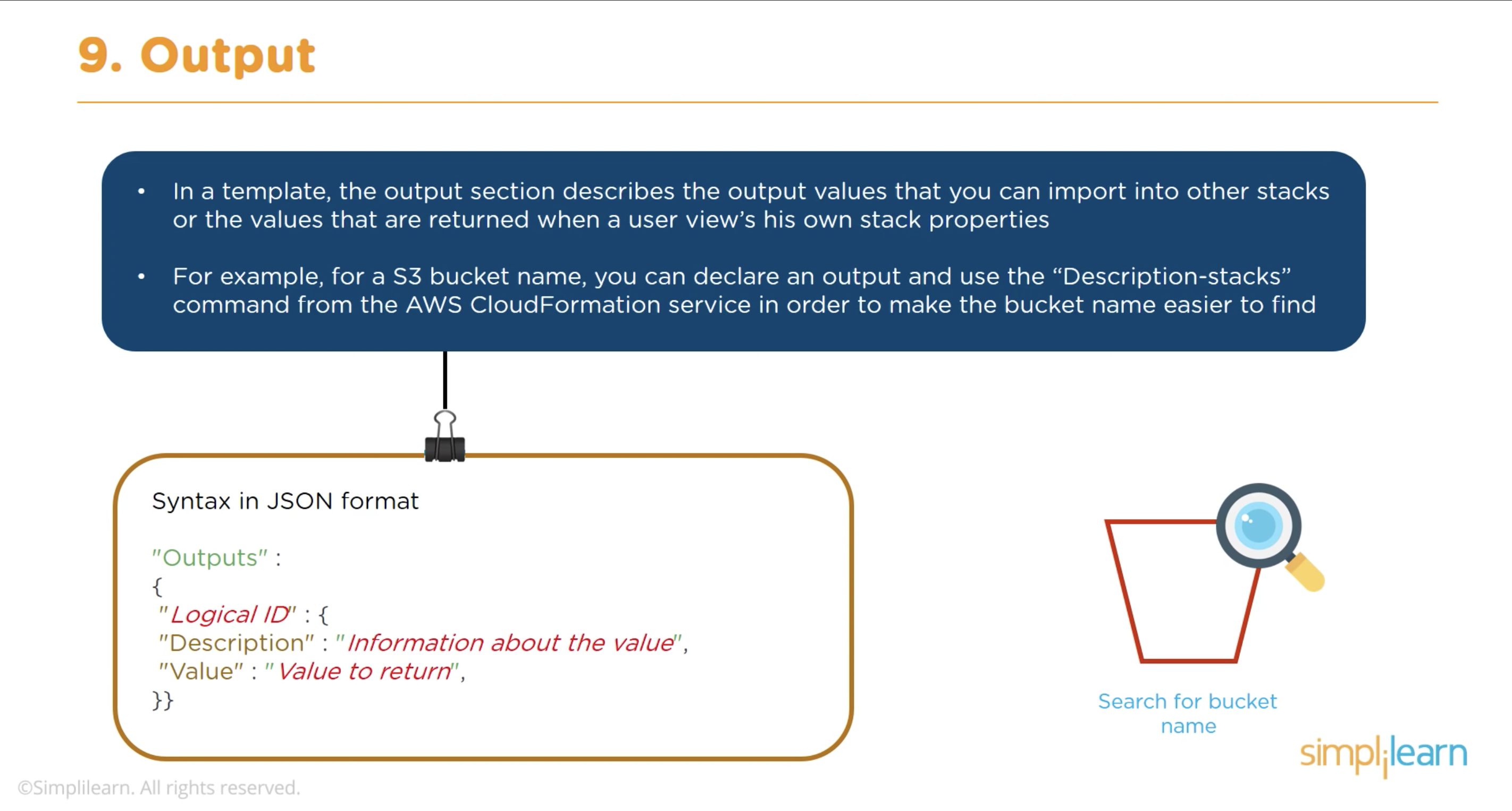 9. Output

• In a template, the output section describes the output values that you can import into other stacks or the values that are returned when a user view's his own stack properties

• For example, for a S3 bucket name, you can declare an output and use the "Description-stacks" command from the AWS CloudFormation service in order to make the bucket name easier to find

Syntax in JSON format

"Outputs" :
{
"Logical ID" : {
"Description" : "Information about the value",
"Value" : "Value to return",
}}

Search for bucket name

simplilearn

©Simplilearn. All rights reserved.